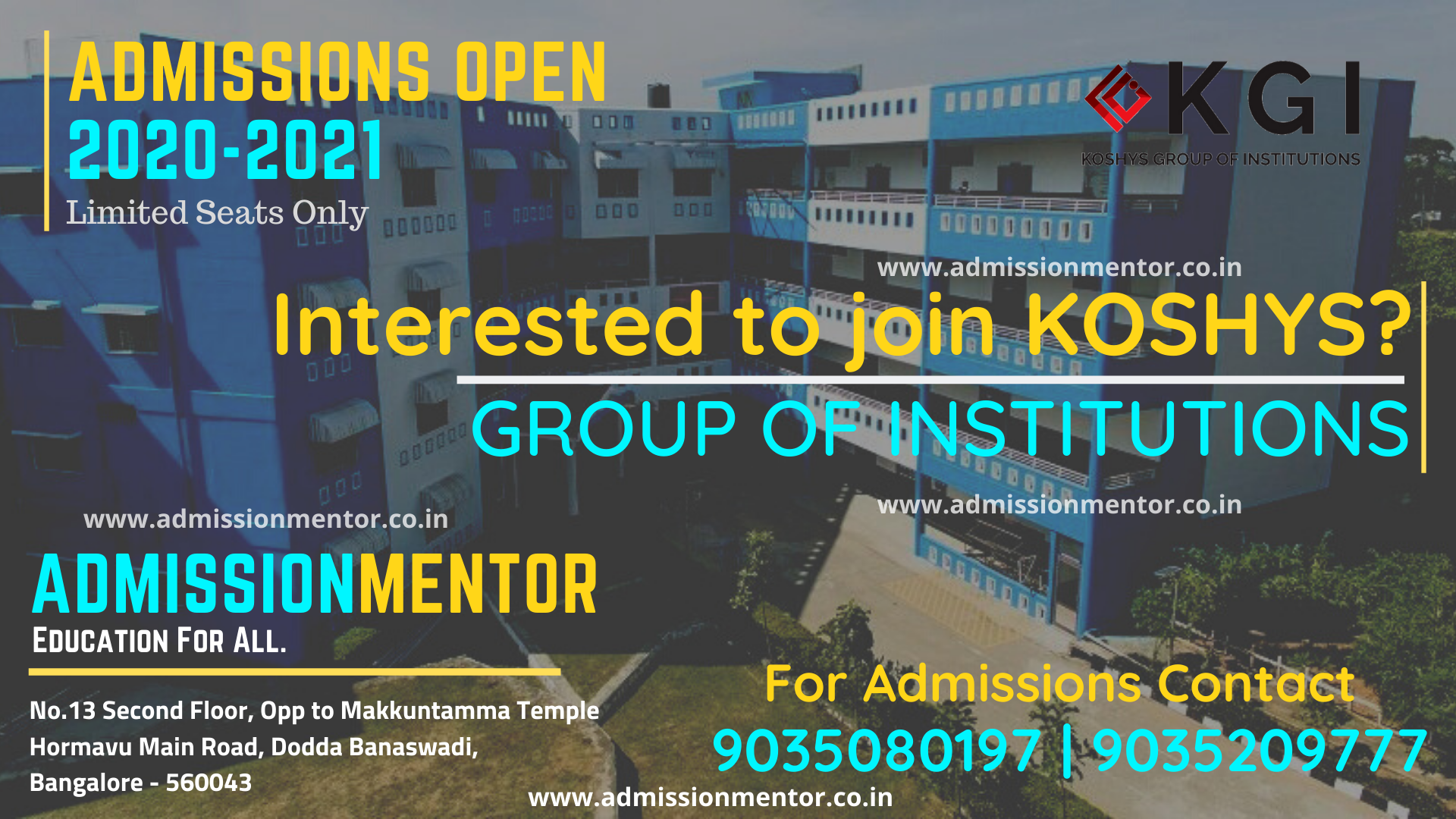 ADMISSIONS OPEN
2020-2021
Limited Seats Only

KGI
KOSHYS GROUP OF INSTITUTIONS

www.admissionmentor.co.in

Interested to join KOSHYS?
GROUP OF INSTITUTIONS

www.admissionmentor.co.in

www.admissionmentor.co.in

ADMISSIONMENTOR
EDUCATION FOR ALL.

No.13 Second Floor, Opp to Makkuntamma Temple
Hormavu Main Road, Dodda Banaswadi,
Bangalore - 560043

For Admissions Contact
9035080197 | 9035209777

www.admissionmentor.co.in